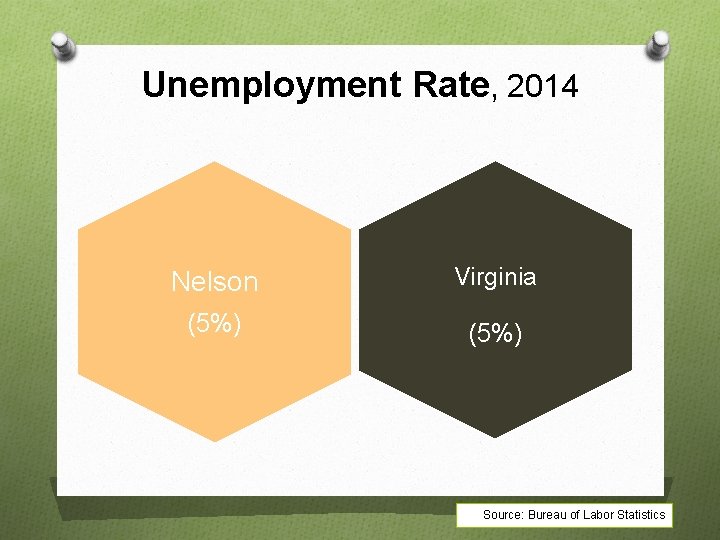 Unemployment Rate, 2014

Nelson
(5%)

Virginia
(5%)

Source: Bureau of Labor Statistics